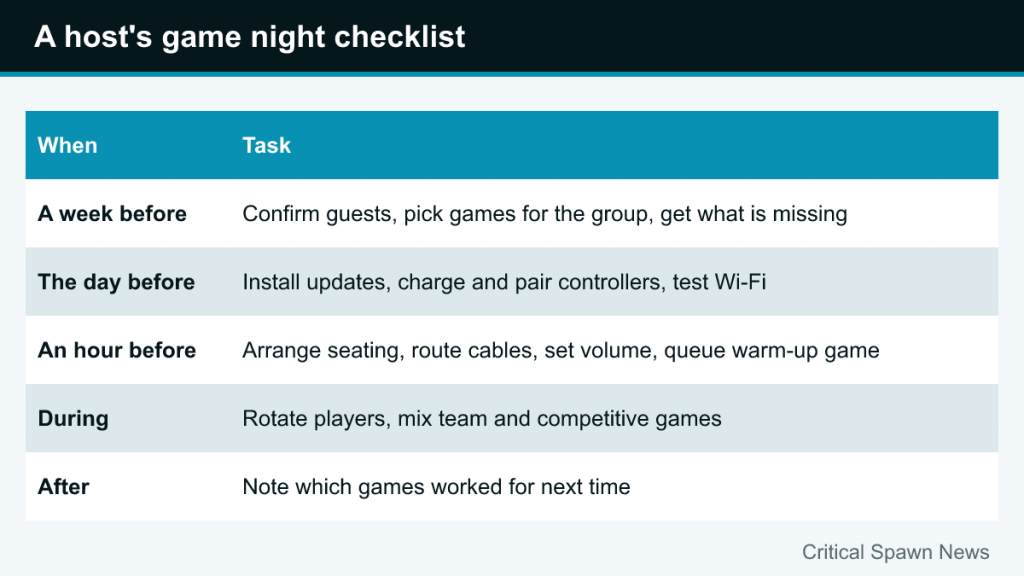 A host's game night checklist

| When | Task |
|---|---|
| A week before | Confirm guests, pick games for the group, get what is missing |
| The day before | Install updates, charge and pair controllers, test Wi-Fi |
| An hour before | Arrange seating, route cables, set volume, queue warm-up game |
| During | Rotate players, mix team and competitive games |
| After | Note which games worked for next time |

Critical Spawn News